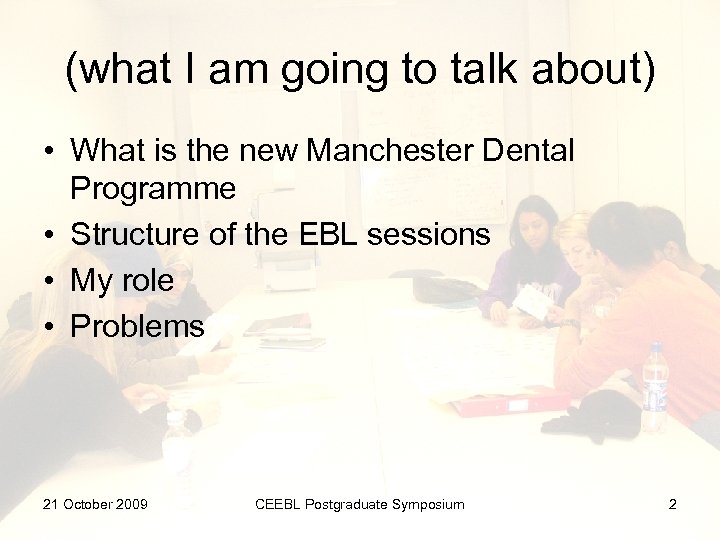 (what I am going to talk about)

• What is the new Manchester Dental Programme
• Structure of the EBL sessions
• My role
• Problems

21 October 2009 CEEBL Postgraduate Symposium 2